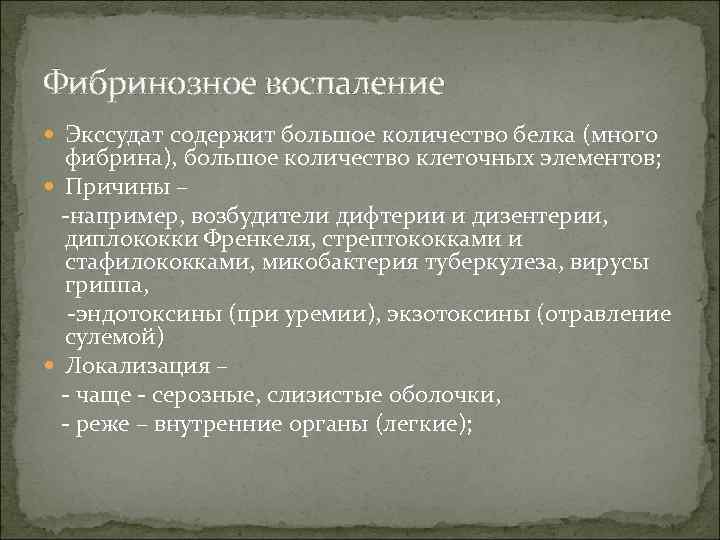 Фибринозное воспаление

Экссудат содержит большое количество белка (много фибрина), большое количество клеточных элементов;

Причины –

-например, возбудители дифтерии и дизентерии, диплококки Френкеля, стрептококками и стафилококками, микобактерия туберкулеза, вирусы гриппа,

-эндотоксины (при уремии), экзотоксины (отравление сулемой)

Локализация –

- чаще - серозные, слизистые оболочки,

- реже – внутренние органы (легкие);